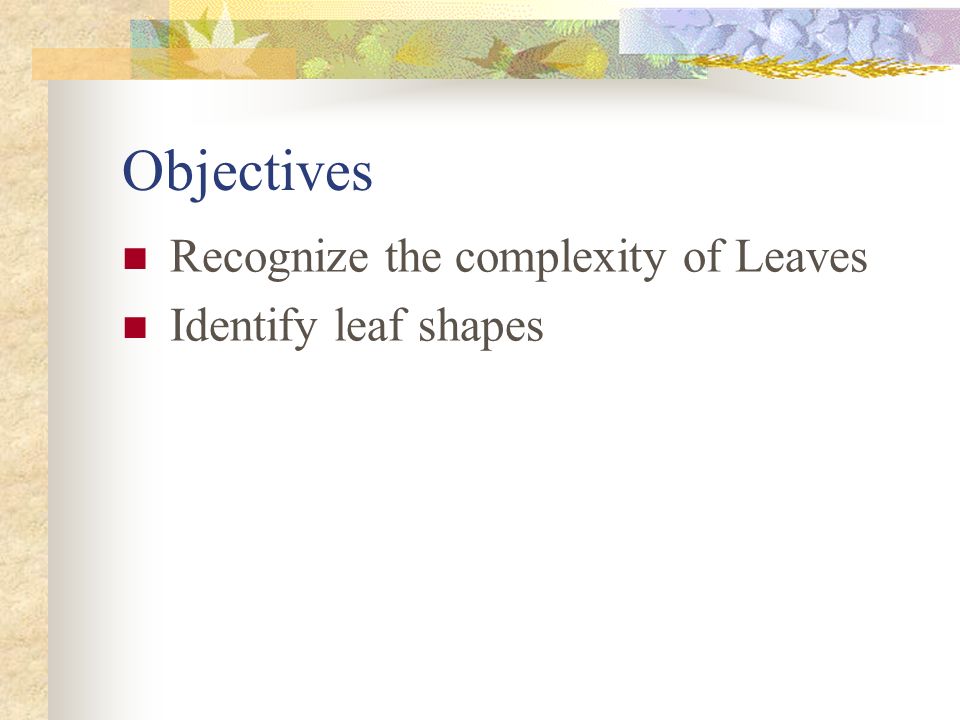 Objectives

- Recognize the complexity of Leaves
- Identify leaf shapes